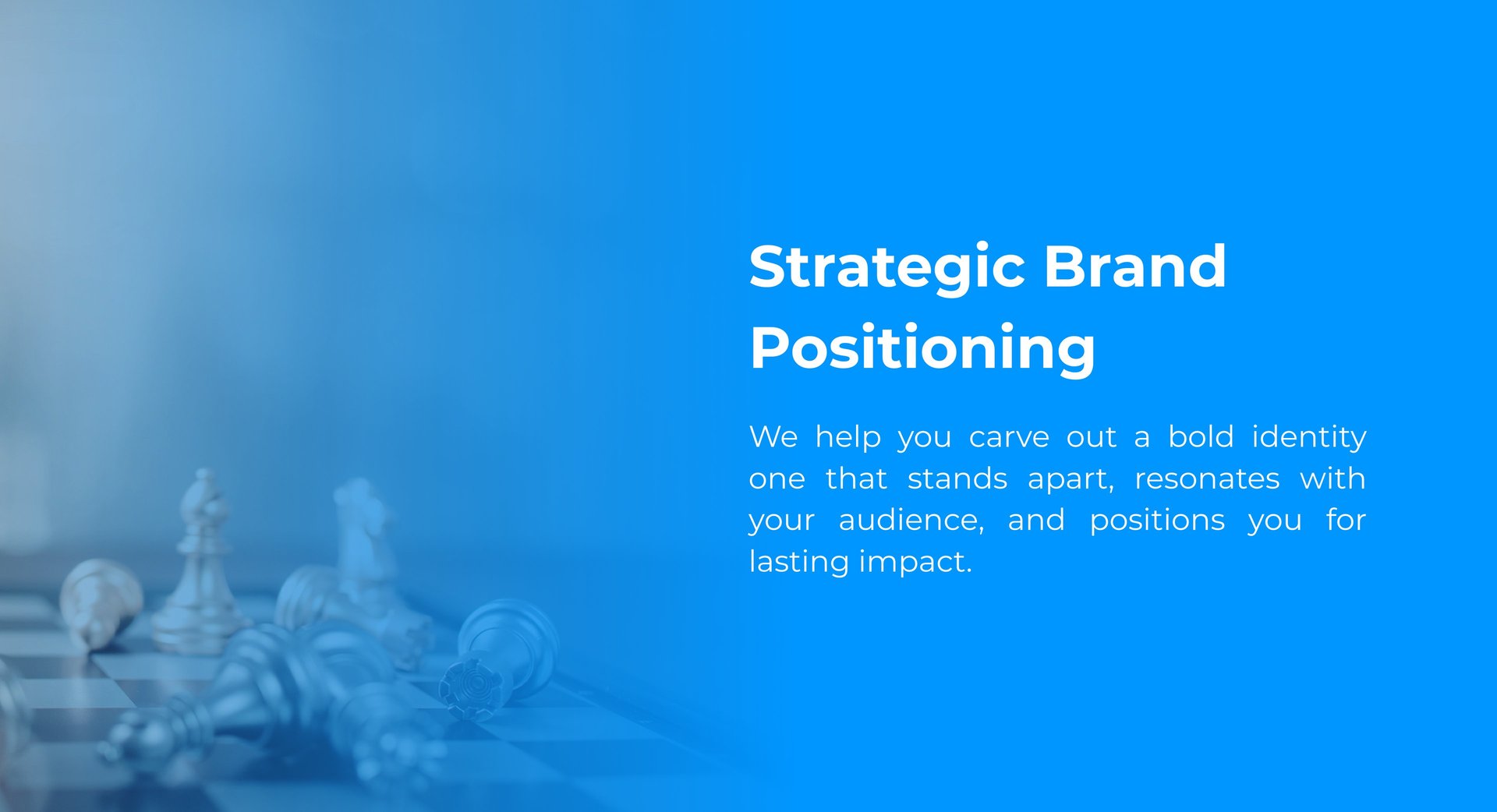 Strategic Brand Positioning

We help you carve out a bold identity one that stands apart, resonates with your audience, and positions you for lasting impact.